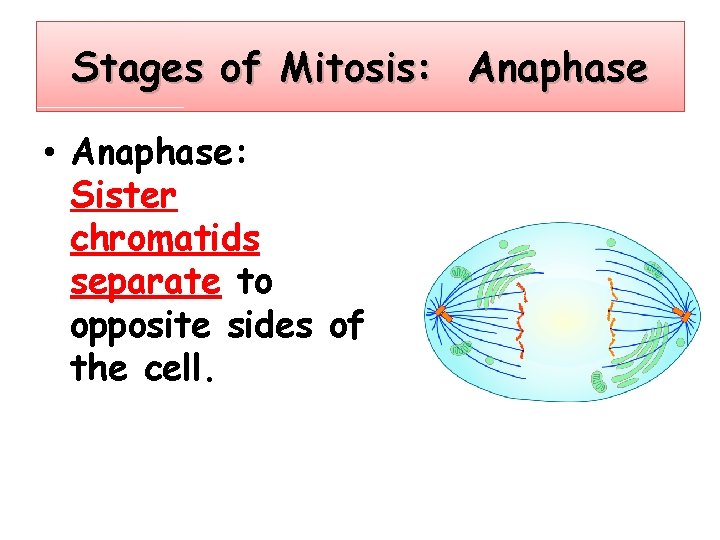 Stages of Mitosis: Anaphase

• Anaphase: Sister chromatids separate to opposite sides of the cell.